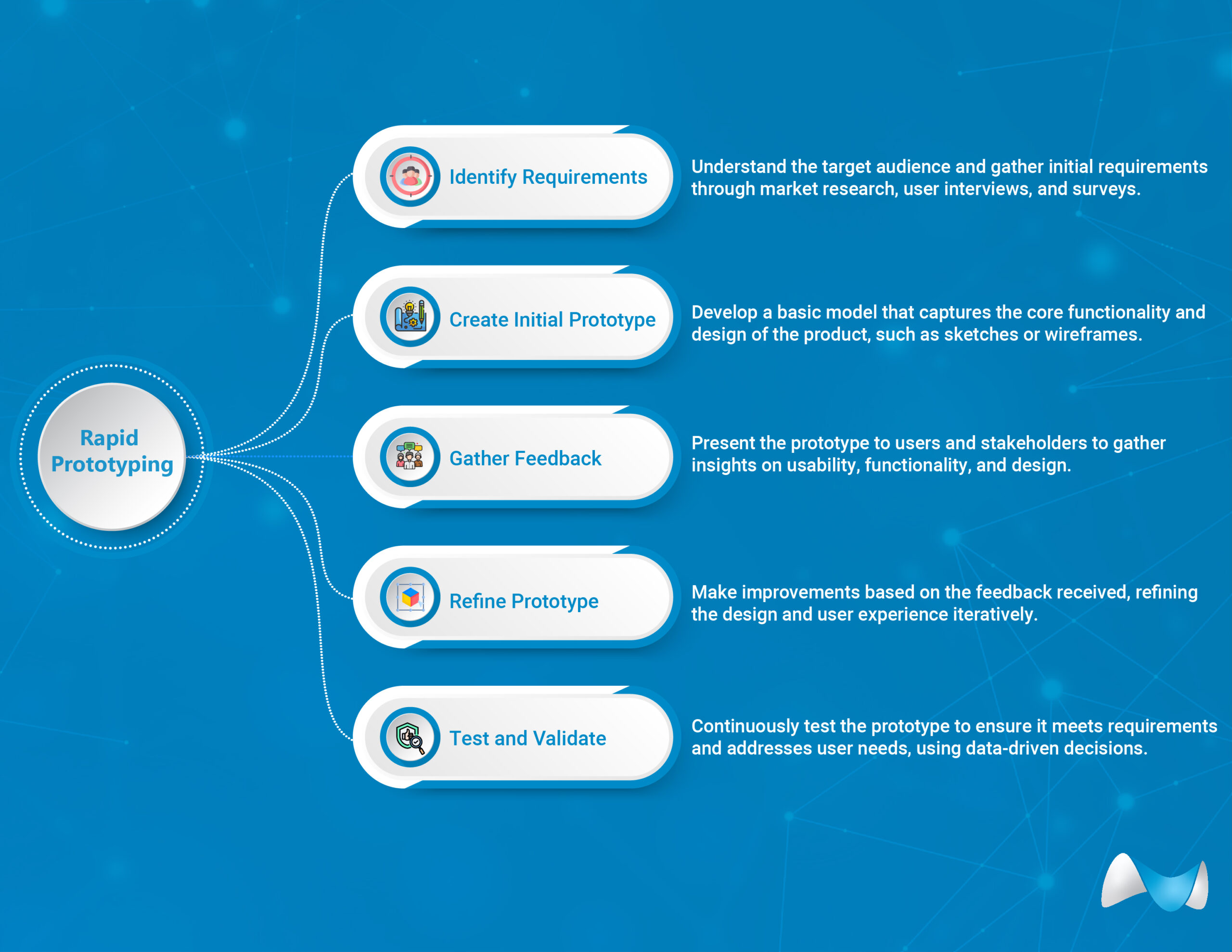 Rapid Prototyping

Identify Requirements

Understand the target audience and gather initial requirements through market research, user interviews, and surveys.

Create Initial Prototype

Develop a basic model that captures the core functionality and design of the product, such as sketches or wireframes.

Gather Feedback

Present the prototype to users and stakeholders to gather insights on usability, functionality, and design.

Refine Prototype

Make improvements based on the feedback received, refining the design and user experience iteratively.

Test and Validate

Continuously test the prototype to ensure it meets requirements and addresses user needs, using data-driven decisions.